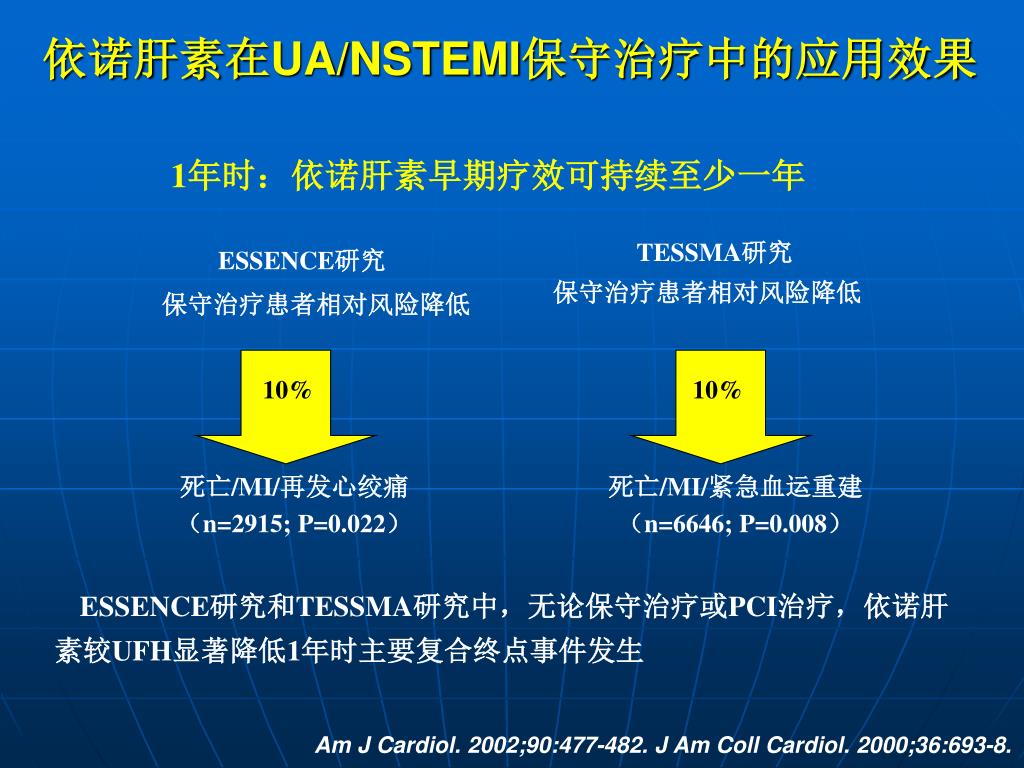 依诺肝素在UA/NSTEMI保守治疗中的应用效果

1年时：依诺肝素早期疗效可持续至少一年

ESSENCE研究
保守治疗患者相对风险降低

10%

死亡/MI/再发心绞痛
（n=2915; P=0.022）

TESSMA研究
保守治疗患者相对风险降低

10%

死亡/MI/紧急血运重建
（n=6646; P=0.008）

ESSENCE研究和TESSMA研究中，无论保守治疗或PCI治疗，依诺肝素较UFH显著降低1年时主要复合终点事件发生

Am J Cardiol. 2002;90:477-482. J Am Coll Cardiol. 2000;36:693-8.